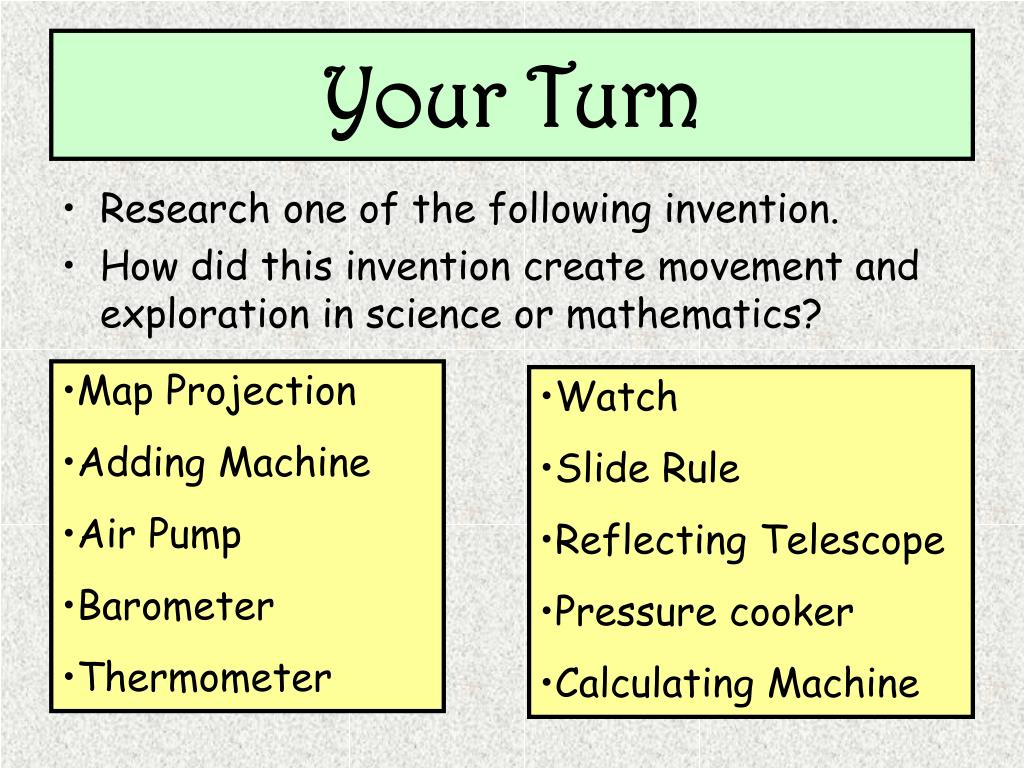 Your Turn

• Research one of the following invention.
• How did this invention create movement and exploration in science or mathematics?

•Map Projection
•Adding Machine
•Air Pump
•Barometer
•Thermometer

•Watch
•Slide Rule
•Reflecting Telescope
•Pressure cooker
•Calculating Machine